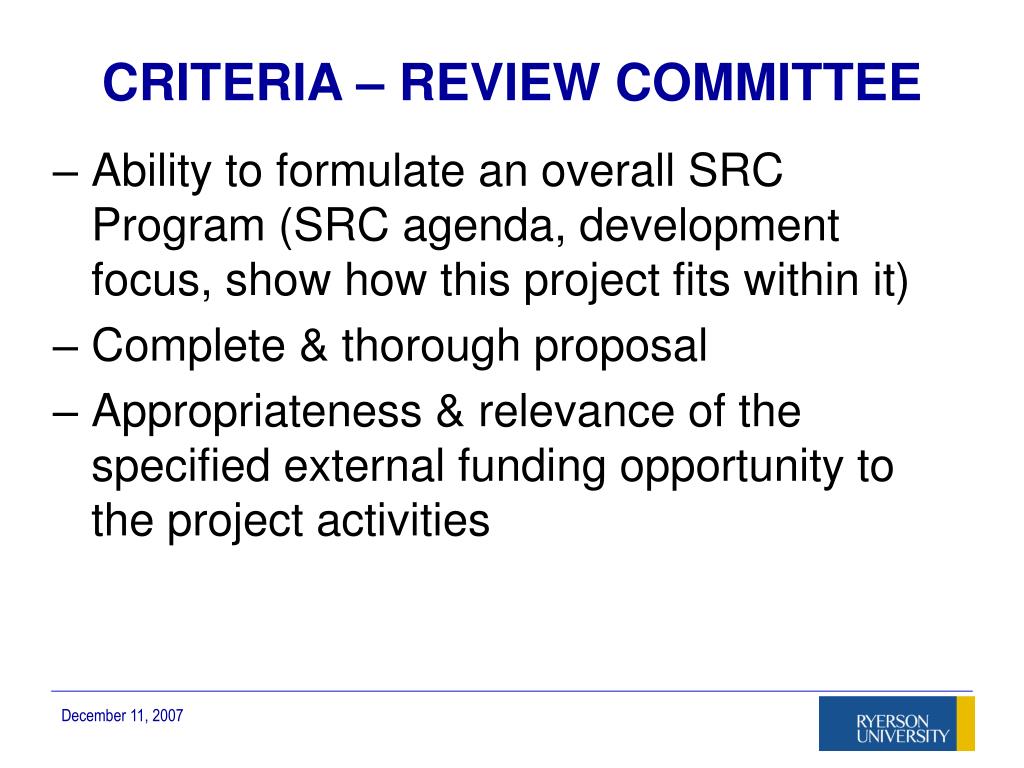 CRITERIA – REVIEW COMMITTEE

– Ability to formulate an overall SRC Program (SRC agenda, development focus, show how this project fits within it)

– Complete & thorough proposal

– Appropriateness & relevance of the specified external funding opportunity to the project activities

December 11, 2007

RYERSON UNIVERSITY